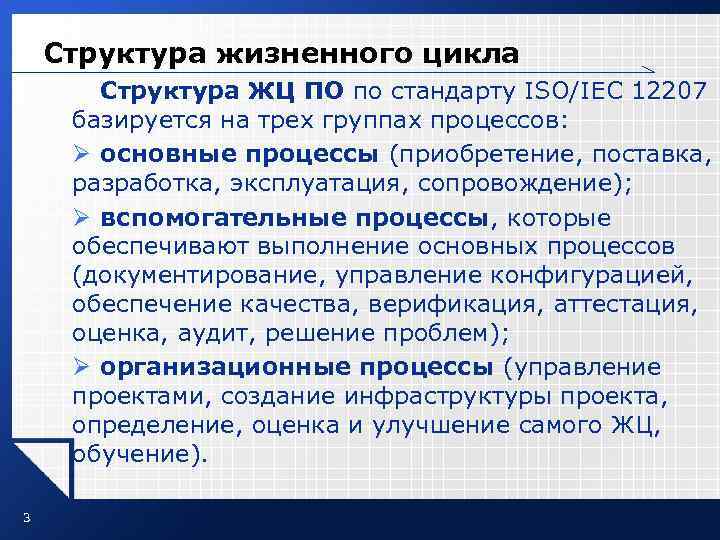 Структура жизненного цикла

Структура ЖЦ ПО по стандарту ISO/IEC 12207 базируется на трех группах процессов:

➢ основные процессы (приобретение, поставка, разработка, эксплуатация, сопровождение);

➢ вспомогательные процессы, которые обеспечивают выполнение основных процессов (документирование, управление конфигурацией, обеспечение качества, верификация, аттестация, оценка, аудит, решение проблем);

➢ организационные процессы (управление проектами, создание инфраструктуры проекта, определение, оценка и улучшение самого ЖЦ, обучение).

3